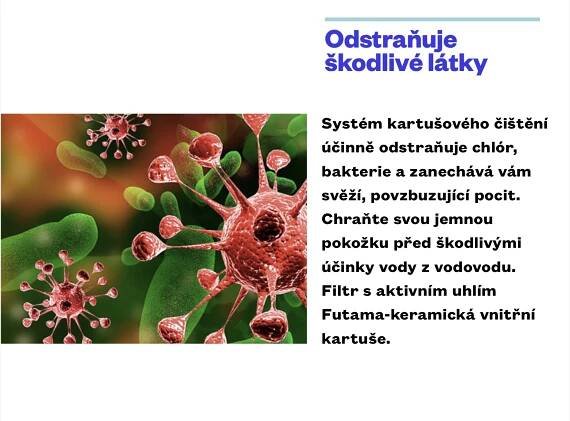 Odstraňuje škodlivé látky

Systém kartušového čištění účinně odstraňuje chlór, bakterie a zanechává vám svěží, povzbuzující pocit. Chraňte svou jemnou pokožku před škodlivými účinky vody z vodovodu. Filtr s aktivním uhlím Futama-keramická vnitřní kartuše.